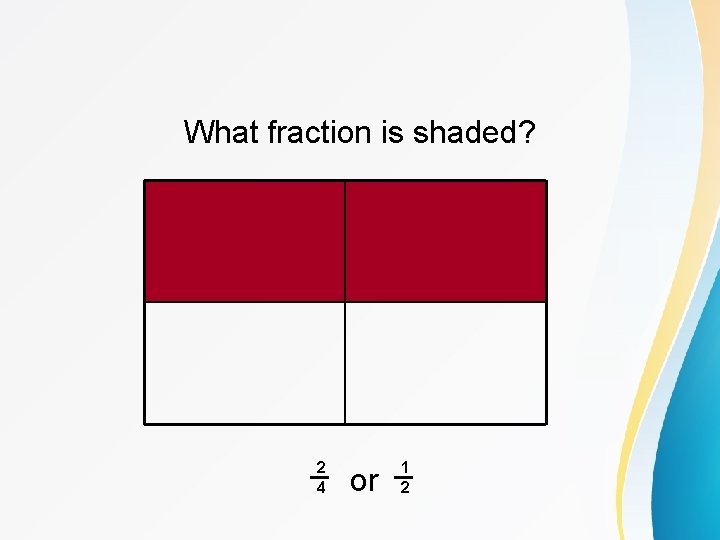 What fraction is shaded?

$\frac{2}{4}$ or $\frac{1}{2}$